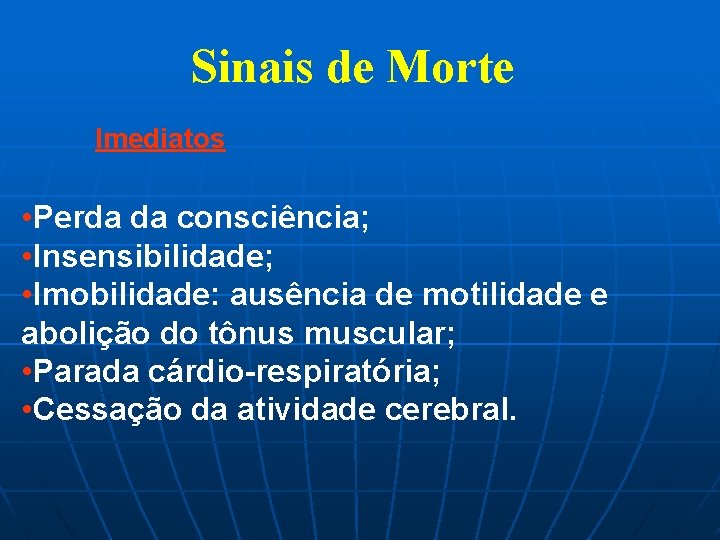 Sinais de Morte

Imediatos

•Perda da consciência;
•Insensibilidade;
•Imobilidade: ausência de motilidade e abolição do tônus muscular;
•Parada cárdio-respiratória;
•Cessação da atividade cerebral.